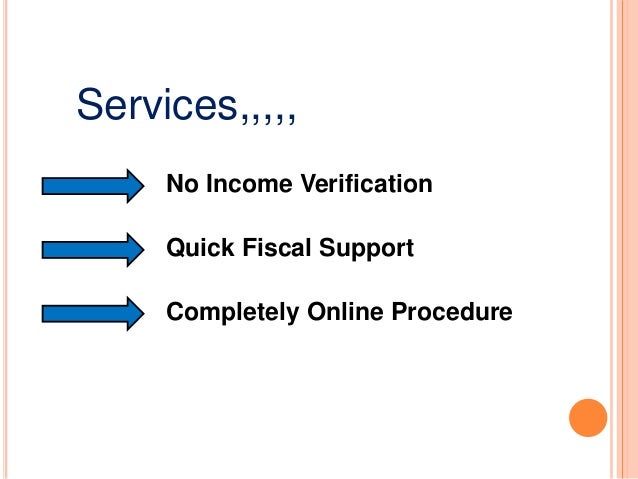 Services,,,,,

No Income Verification

Quick Fiscal Support

Completely Online Procedure